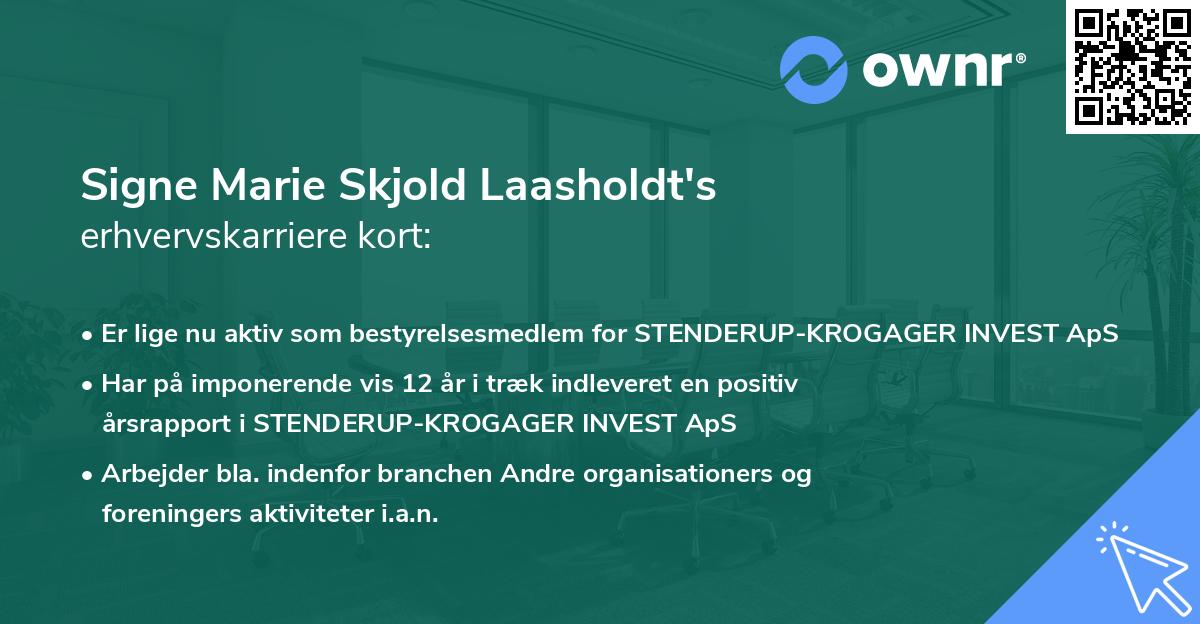 ownr®

Signe Marie Skjold Laasholdt's
erhvervskarriere kort:

• Er lige nu aktiv som bestyrelsesmedlem for STENDERUP-KROGAGER INVEST ApS
• Har på imponerende vis 12 år i træk indleveret en positiv årsrapport i STENDERUP-KROGAGER INVEST ApS
• Arbejder bla. indenfor branchen Andre organisationers og foreningers aktiviteter i.a.n.